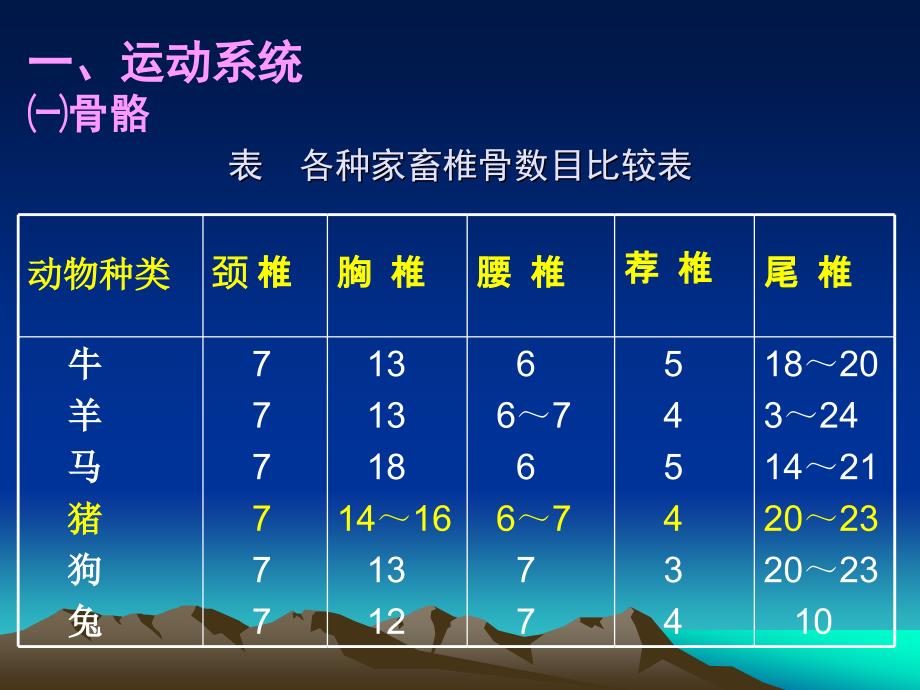 一、运动系统
㈠骨骼

表　各种家畜椎骨数目比较表

| 动物种类 | 颈 椎 | 胸 椎 | 腰 椎 | 荐 椎 | 尾 椎 |
|---|---|---|---|---|---|
| 牛 | 7 | 13 | 6 | 5 | 18～20 |
| 羊 | 7 | 13 | 6～7 | 4 | 3～24 |
| 马 | 7 | 18 | 6 | 5 | 14～21 |
| 猪 | 7 | 14～16 | 6～7 | 4 | 20～23 |
| 狗 | 7 | 13 | 7 | 3 | 20～23 |
| 兔 | 7 | 12 | 7 | 4 | 10 |